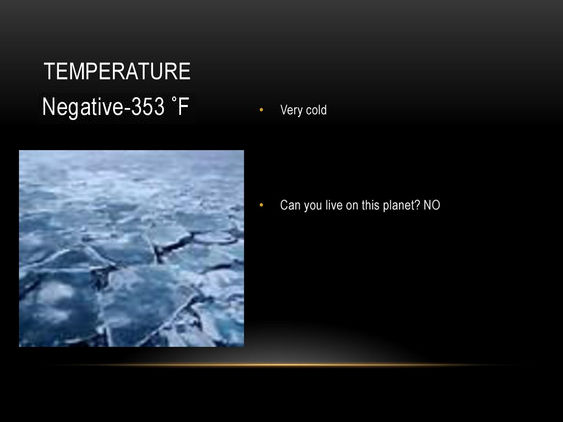 TEMPERATURE

Negative-353 ˚F

• Very cold

• Can you live on this planet? NO